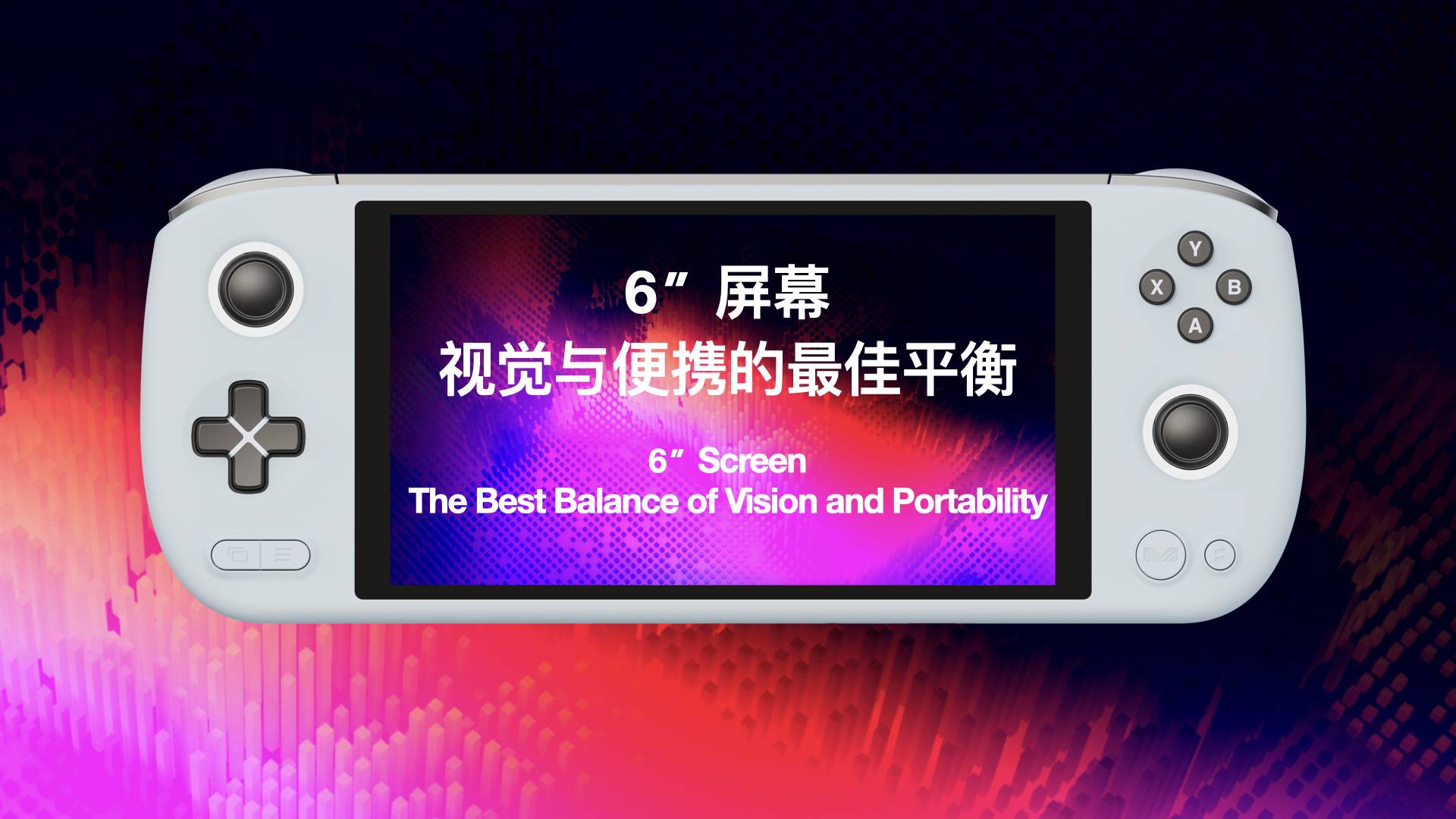 Y
X
B
A

6″ 屏幕
视觉与便携的最佳平衡

6″ Screen
The Best Balance of Vision and Portability